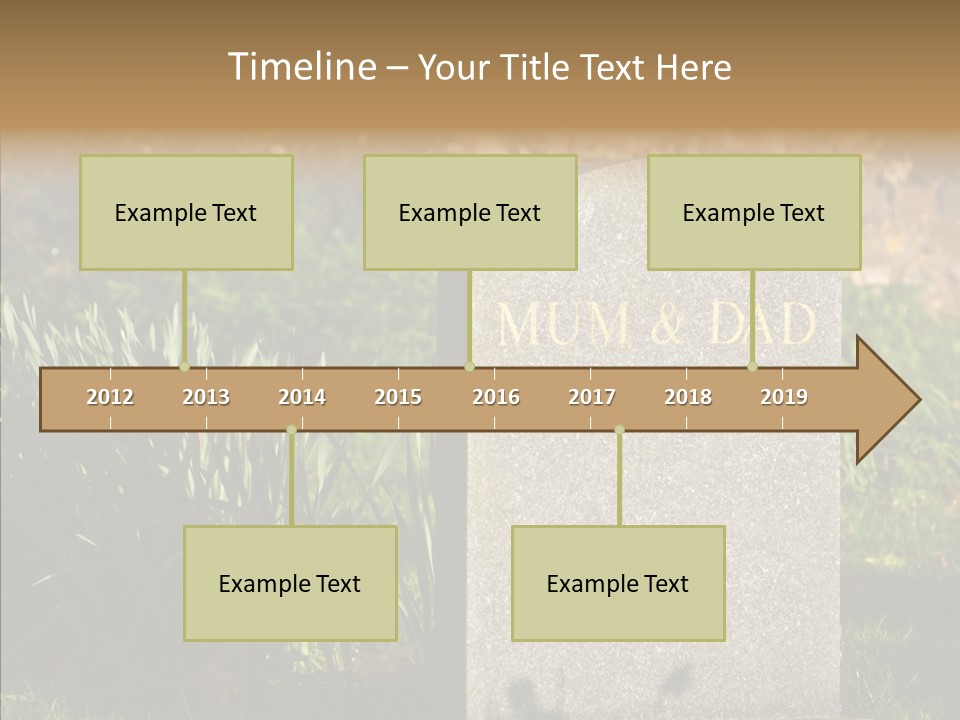 Timeline – Your Title Text Here

Example Text

Example Text

Example Text

MUM & DAD

2012 2013 2014 2015 2016 2017 2018 2019

Example Text

Example Text